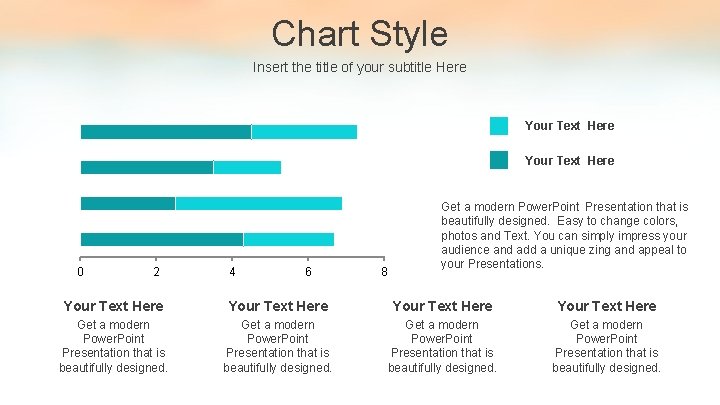 Chart Style

Insert the title of your subtitle Here

0
2
4
6
8

Your Text Here

Your Text Here

Get a modern PowerPoint Presentation that is beautifully designed. Easy to change colors, photos and Text. You can simply impress your audience and add a unique zing and appeal to your Presentations.

Your Text Here

Get a modern PowerPoint Presentation that is beautifully designed.

Your Text Here

Get a modern PowerPoint Presentation that is beautifully designed.

Your Text Here

Get a modern PowerPoint Presentation that is beautifully designed.

Your Text Here

Get a modern PowerPoint Presentation that is beautifully designed.